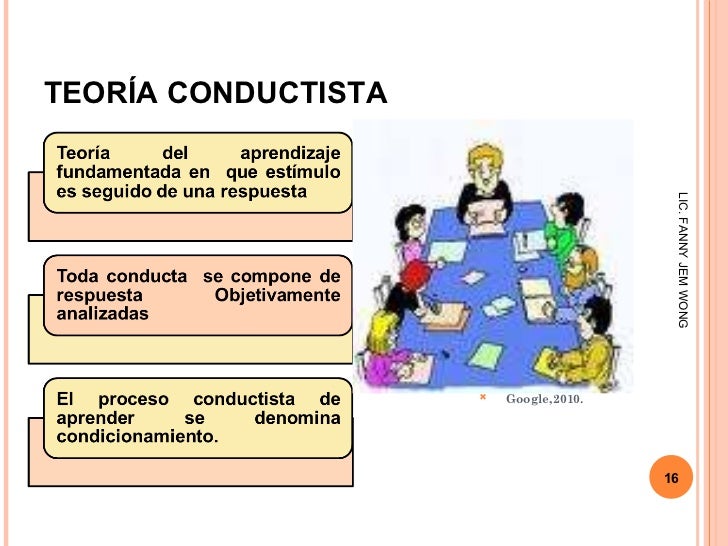 TEORÍA CONDUCTISTA

Teoría del aprendizaje fundamentada en que estímulo es seguido de una respuesta

Toda conducta se compone de respuesta Objetivamente analizadas

El proceso conductista de aprender se denomina condicionamiento.

Google,2010.

LIC. FANNY JEM WONG

16